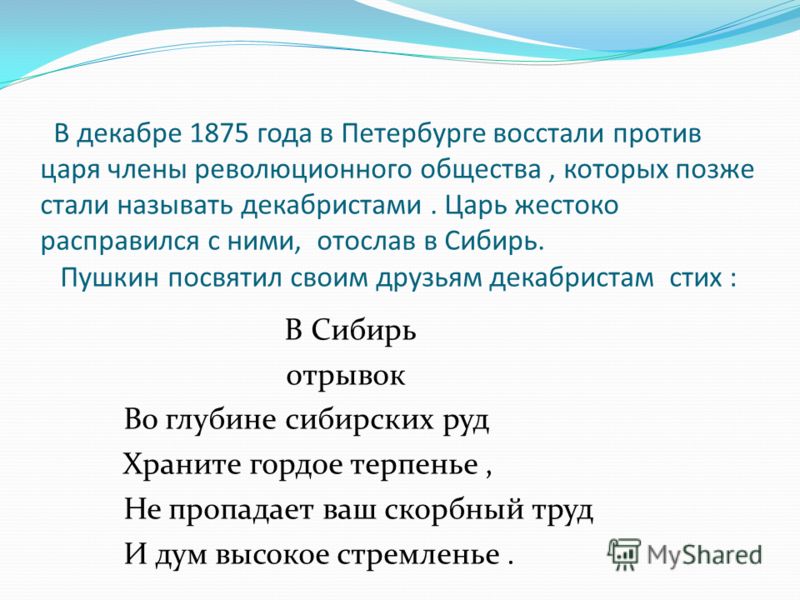 В декабре 1875 года в Петербурге восстали против царя члены революционного общества , которых позже стали называть декабристами . Царь жестоко расправился с ними, отослав в Сибирь.

Пушкин посвятил своим друзьям декабристам стих :

В Сибирь

отрывок

Во глубине сибирских руд
Храните гордое терпенье ,
Не пропадает ваш скорбный труд
И дум высокое стремленье .

MyShared